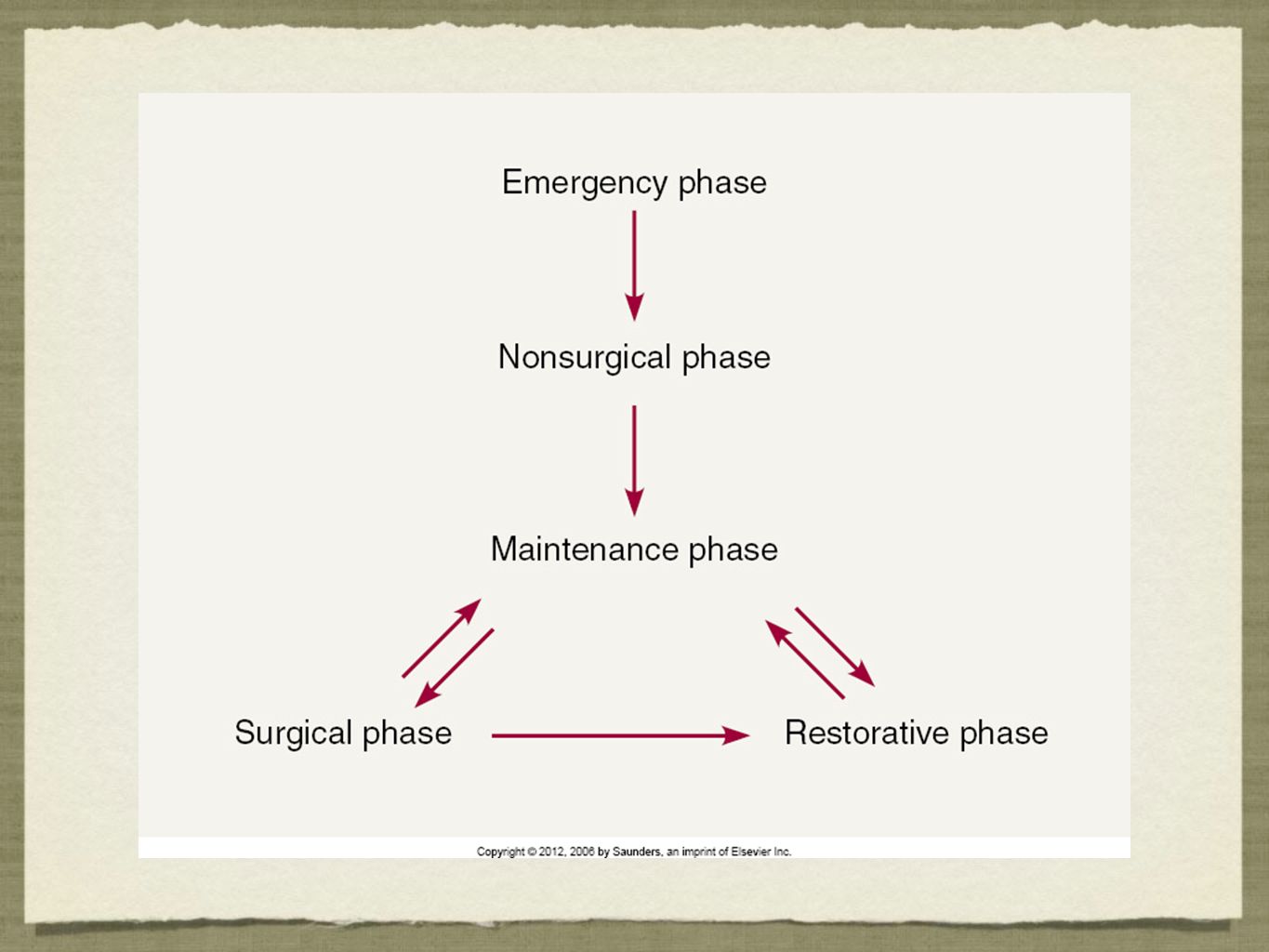 Emergency phase

Nonsurgical phase

Maintenance phase

Surgical phase

Restorative phase

Copyright © 2012, 2006 by Saunders, an imprint of Elsevier Inc.